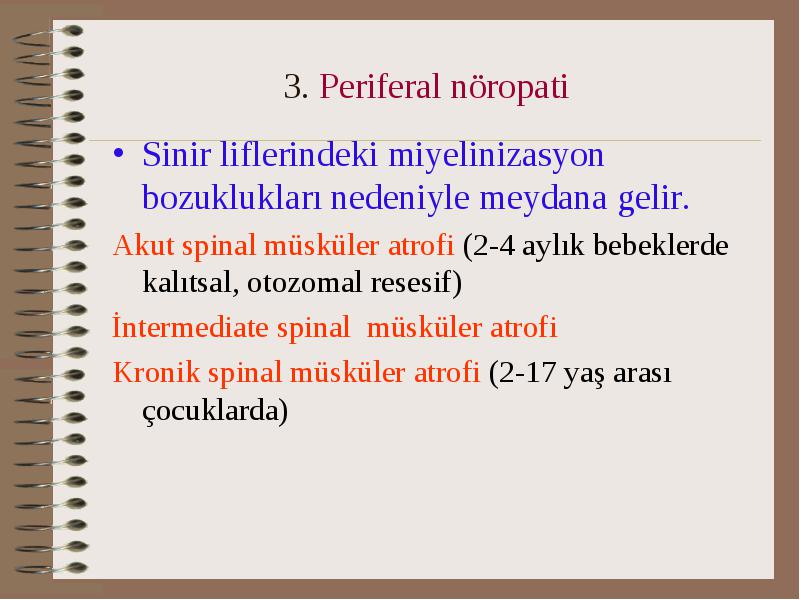 3. Periferal nöropati

• Sinir liflerindeki miyelinizasyon bozuklukları nedeniyle meydana gelir.

Akut spinal müsküler atrofi (2-4 aylık bebeklerde kalıtsal, otozomal resesif)

İntermediate spinal müsküler atrofi

Kronik spinal müsküler atrofi (2-17 yaş arası çocuklarda)